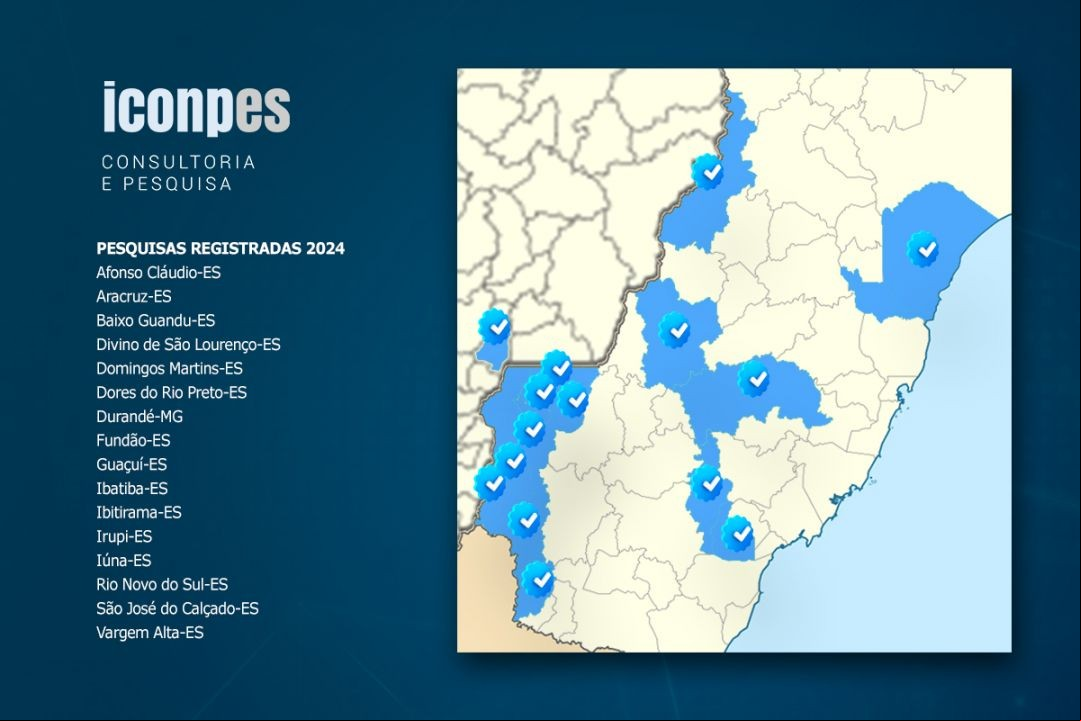 iconpes
CONSULTORIA
E PESQUISA

PESQUISAS REGISTRADAS 2024
Afonso Cláudio-ES
Aracruz-ES
Baixo Guandu-ES
Divino de São Lourenço-ES
Domingos Martins-ES
Dores do Rio Preto-ES
Durandé-MG
Fundão-ES
Guaçuí-ES
Ibatiba-ES
Ibitirama-ES
Irupi-ES
Iúna-ES
Rio Novo do Sul-ES
São José do Calçado-ES
Vargem Alta-ES